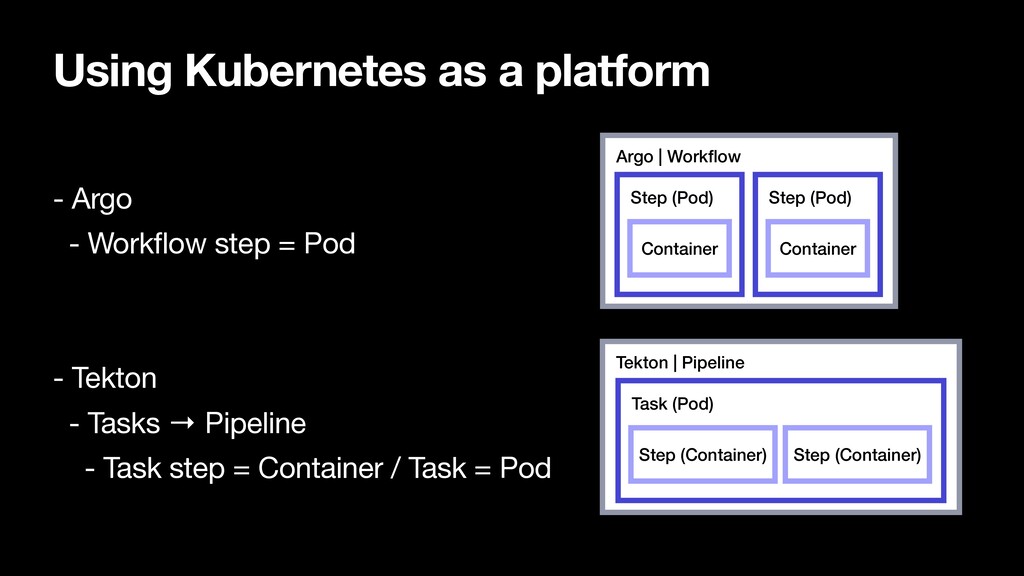 Using Kubernetes as a platform

- Argo
- Workflow step = Pod

- Tekton
- Tasks → Pipeline
- Task step = Container / Task = Pod

Argo | Workflow
Step (Pod)
Container
Step (Pod)
Container

Tekton | Pipeline
Task (Pod)
Step (Container)
Step (Container)